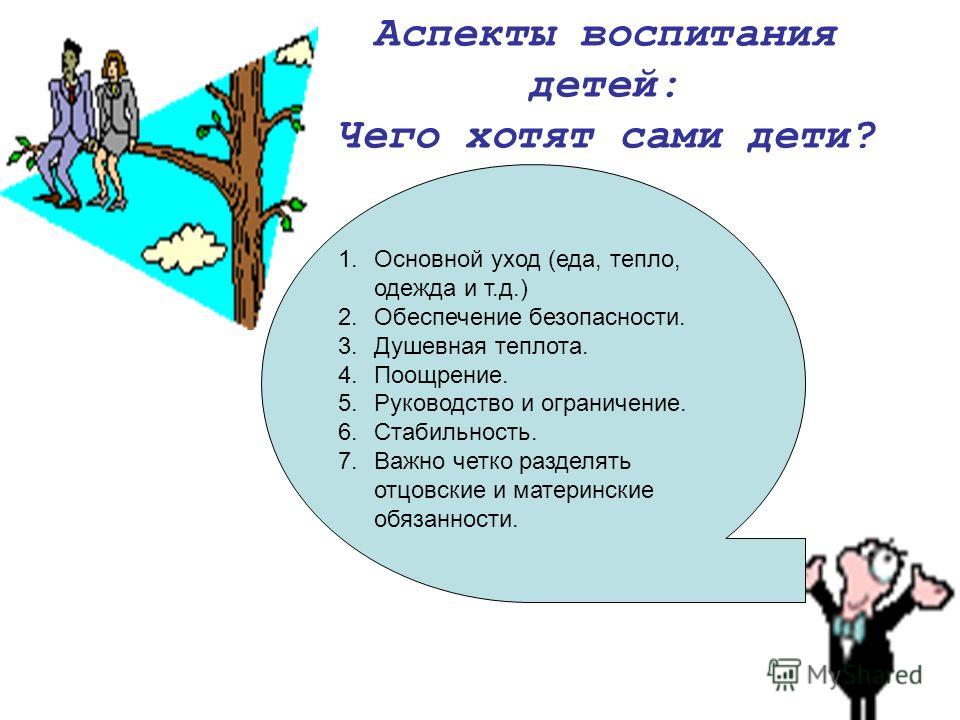 Аспекты воспитания детей:
Чего хотят сами дети?

1. Основной уход (еда, тепло, одежда и т.д.)
2. Обеспечение безопасности.
3. Душевная теплота.
4. Поощрение.
5. Руководство и ограничение.
6. Стабильность.
7. Важно четко разделять отцовские и материнские обязанности.

MyShared